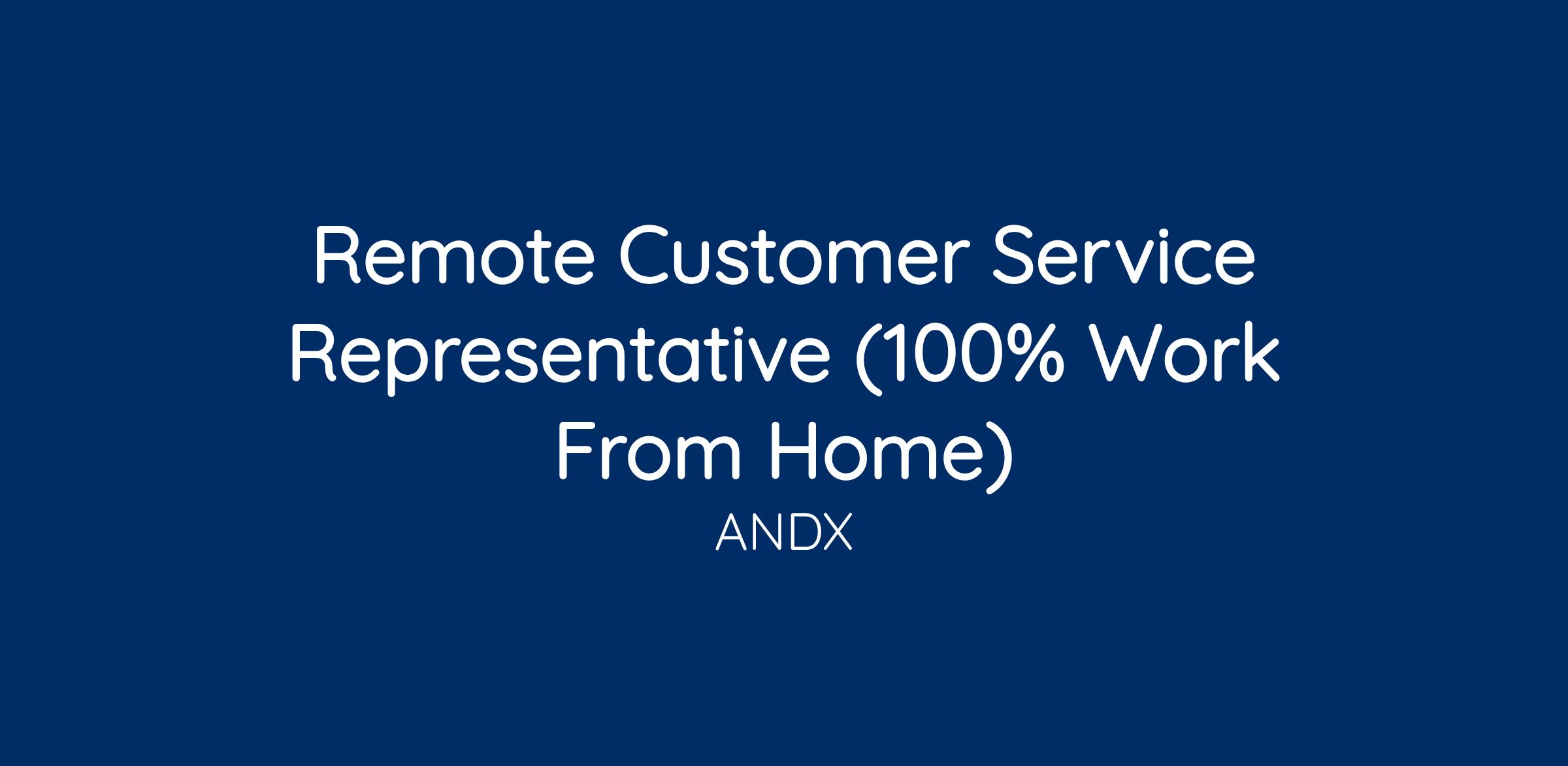 Remote Customer Service Representative (100% Work From Home)

ANDX